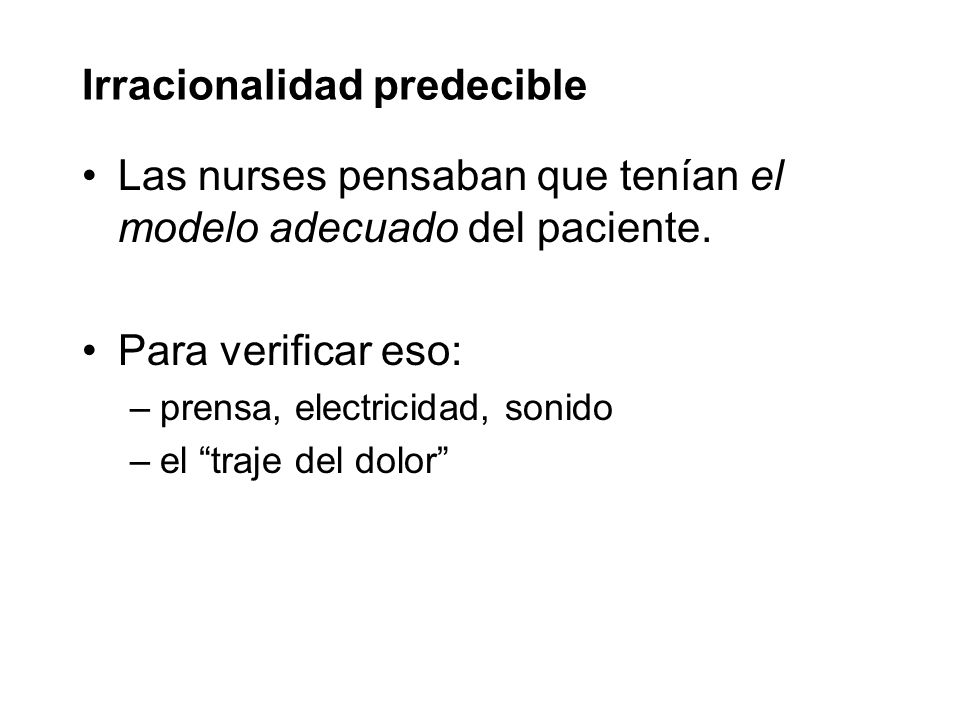 Irracionalidad predecible

• Las nurses pensaban que tenían el modelo adecuado del paciente.

• Para verificar eso:
– prensa, electricidad, sonido
– el “traje del dolor”